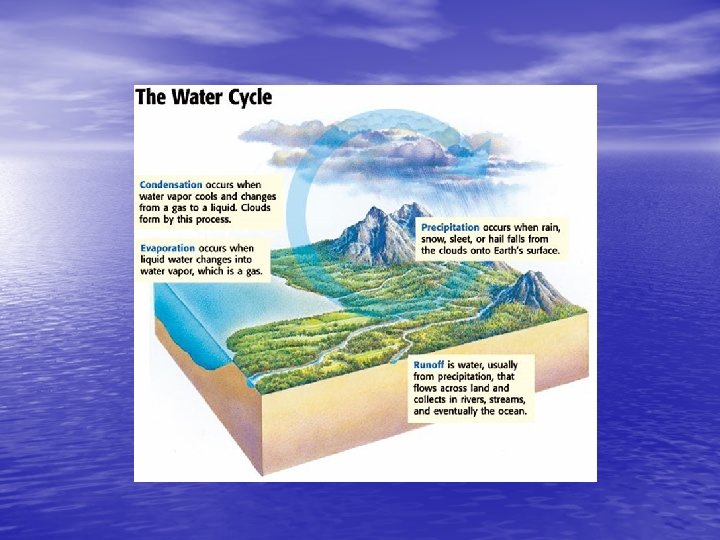 The Water Cycle

Condensation occurs when water vapor cools and changes from a gas to a liquid. Clouds form by this process.

Evaporation occurs when liquid water changes into water vapor, which is a gas.

Precipitation occurs when rain, snow, sleet, or hail falls from the clouds onto Earth's surface.

Runoff is water, usually from precipitation, that flows across land and collects in rivers, streams, and eventually the ocean.